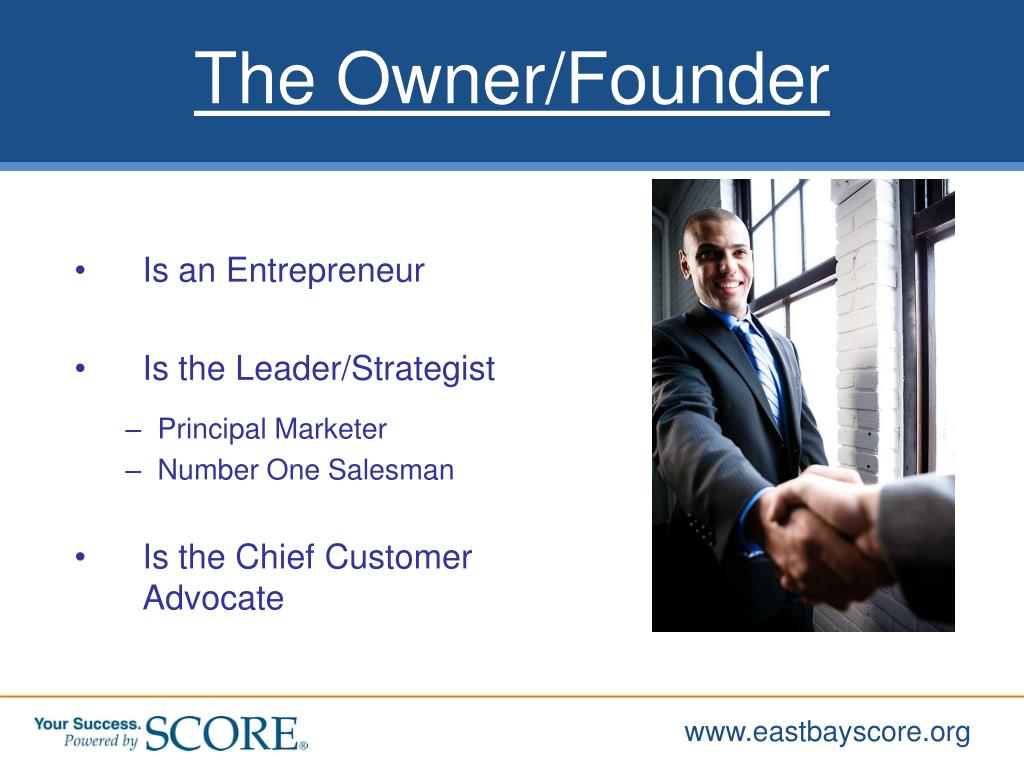 The Owner/Founder

• Is an Entrepreneur

• Is the Leader/Strategist

– Principal Marketer
– Number One Salesman

• Is the Chief Customer Advocate

Your Success. Powered by SCORE®

www.eastbayscore.org